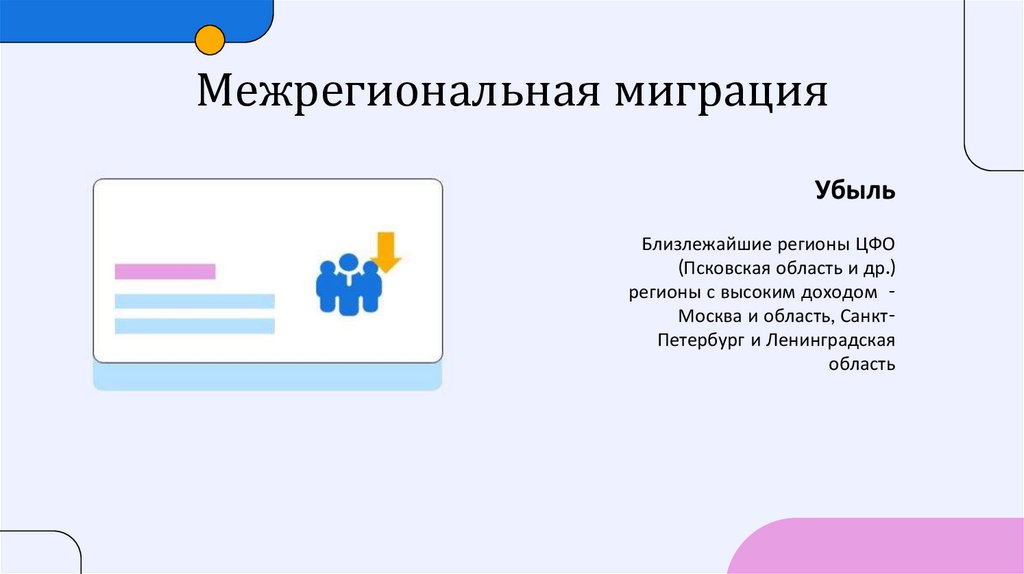 Межрегиональная миграция

Убыль

Близлежайшие регионы ЦФО (Псковская область и др.) регионы с высоким доходом - Москва и область, Санкт-Петербург и Ленинградская область